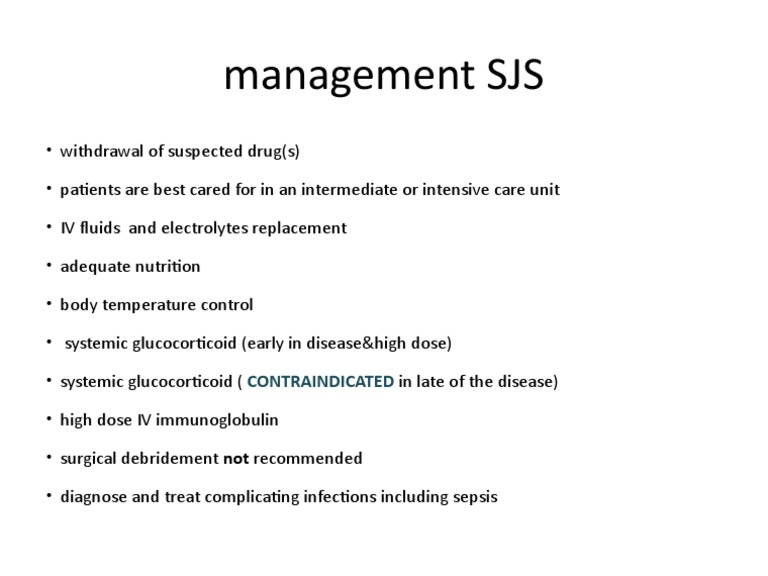 management SJS

• withdrawal of suspected drug(s)
• patients are best cared for in an intermediate or intensive care unit
• IV fluids and electrolytes replacement
• adequate nutrition
• body temperature control
• systemic glucocorticoid (early in disease&high dose)
• systemic glucocorticoid ( CONTRAINDICATED in late of the disease)
• high dose IV immunoglobulin
• surgical debridement not recommended
• diagnose and treat complicating infections including sepsis